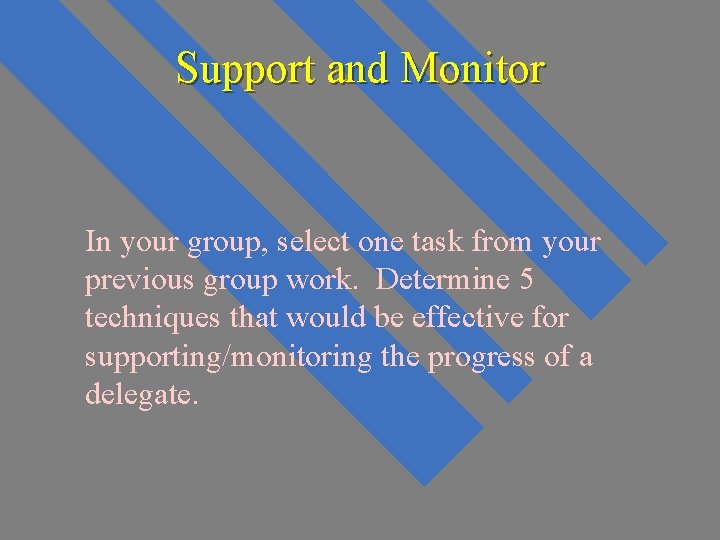 Support and Monitor

In your group, select one task from your previous group work.  Determine 5 techniques that would be effective for supporting/monitoring the progress of a delegate.